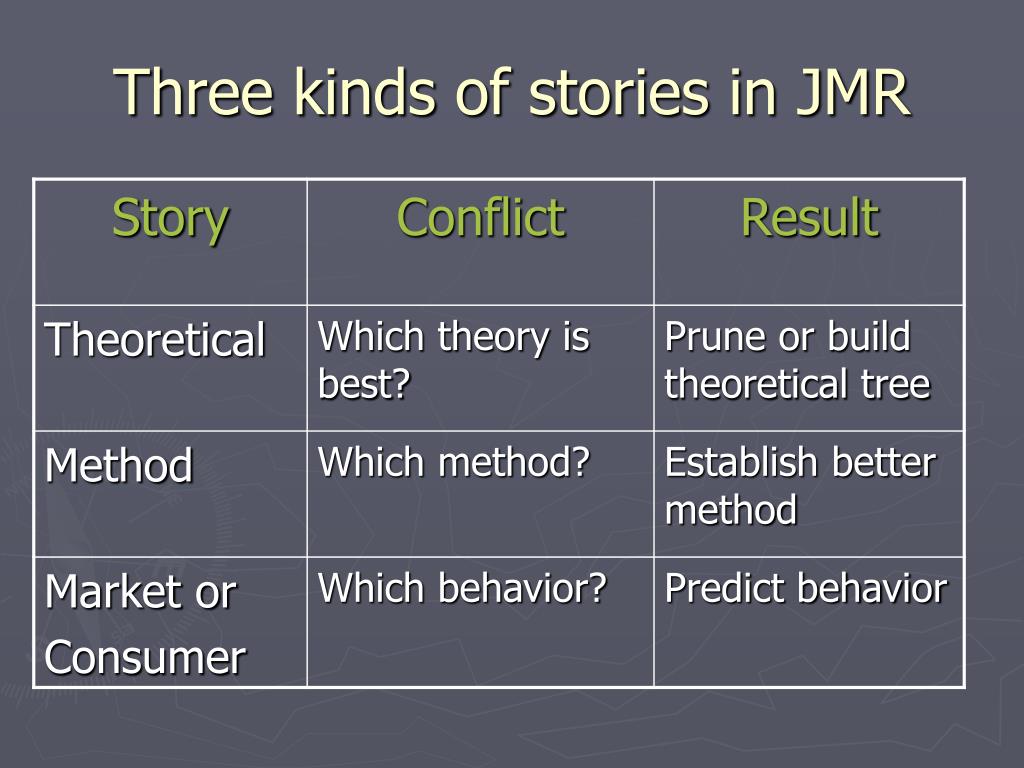 Three kinds of stories in JMR

| Story | Conflict | Result |
|---|---|---|
| Theoretical | Which theory is best? | Prune or build theoretical tree |
| Method | Which method? | Establish better method |
| Market or Consumer | Which behavior? | Predict behavior |